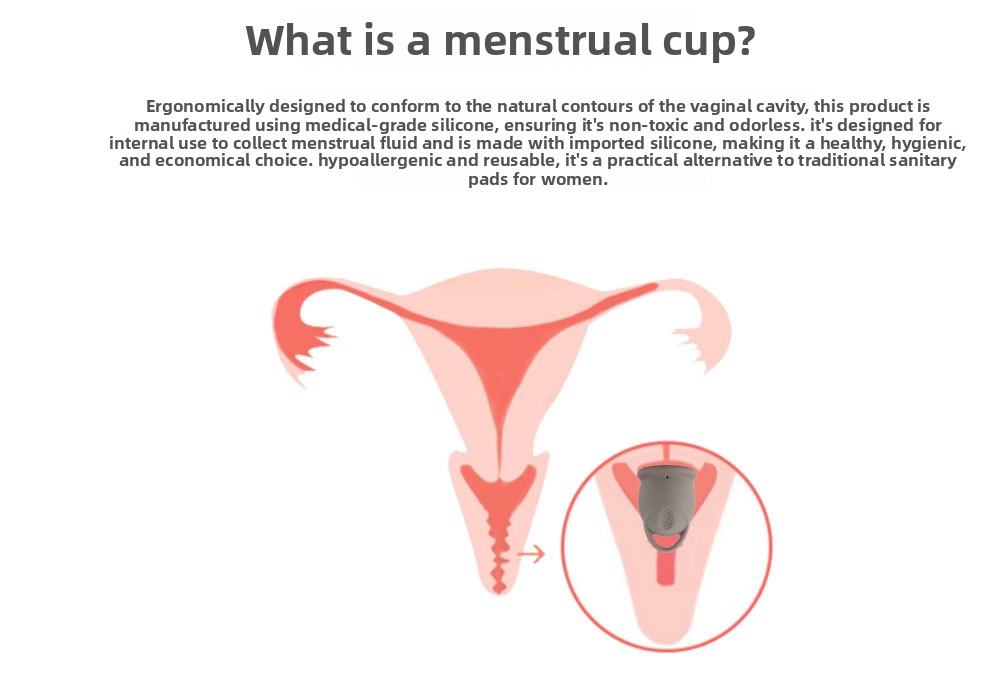 What is a menstrual cup?

Ergonomically designed to conform to the natural contours of the vaginal cavity, this product is manufactured using medical-grade silicone, ensuring it's non-toxic and odorless. it's designed for internal use to collect menstrual fluid and is made with imported silicone, making it a healthy, hygienic, and economical choice. hypoallergenic and reusable, it's a practical alternative to traditional sanitary pads for women.